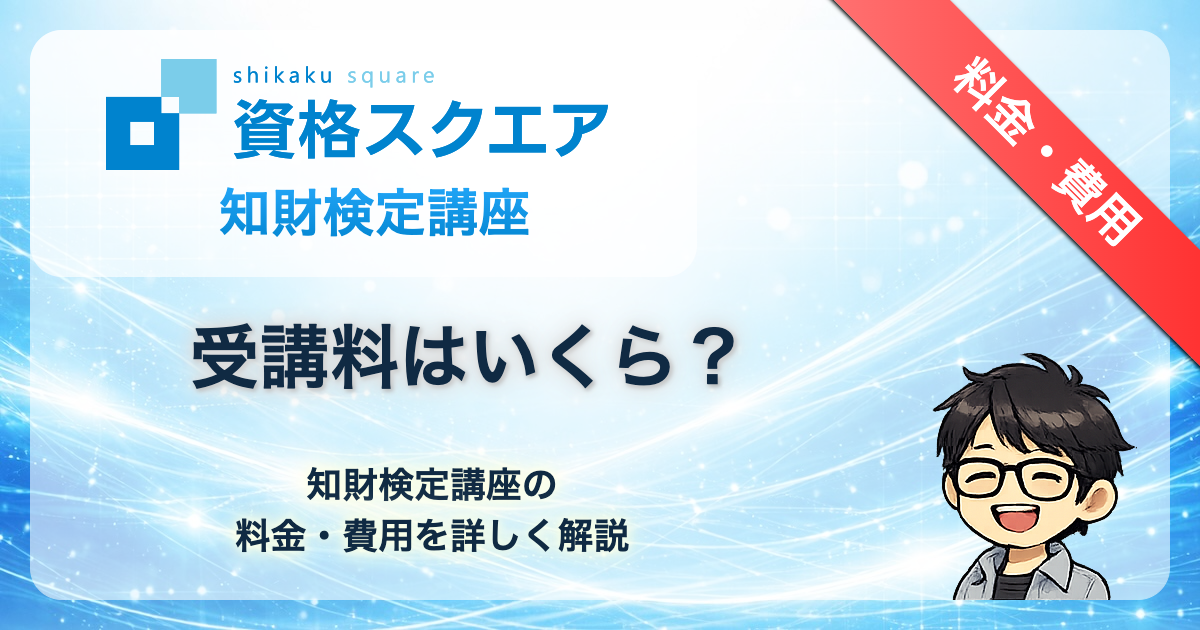 shikaku square
資格スクエア
知財検定講座

料金・費用

受講料はいくら？

知財検定講座の
料金・費用を詳しく解説